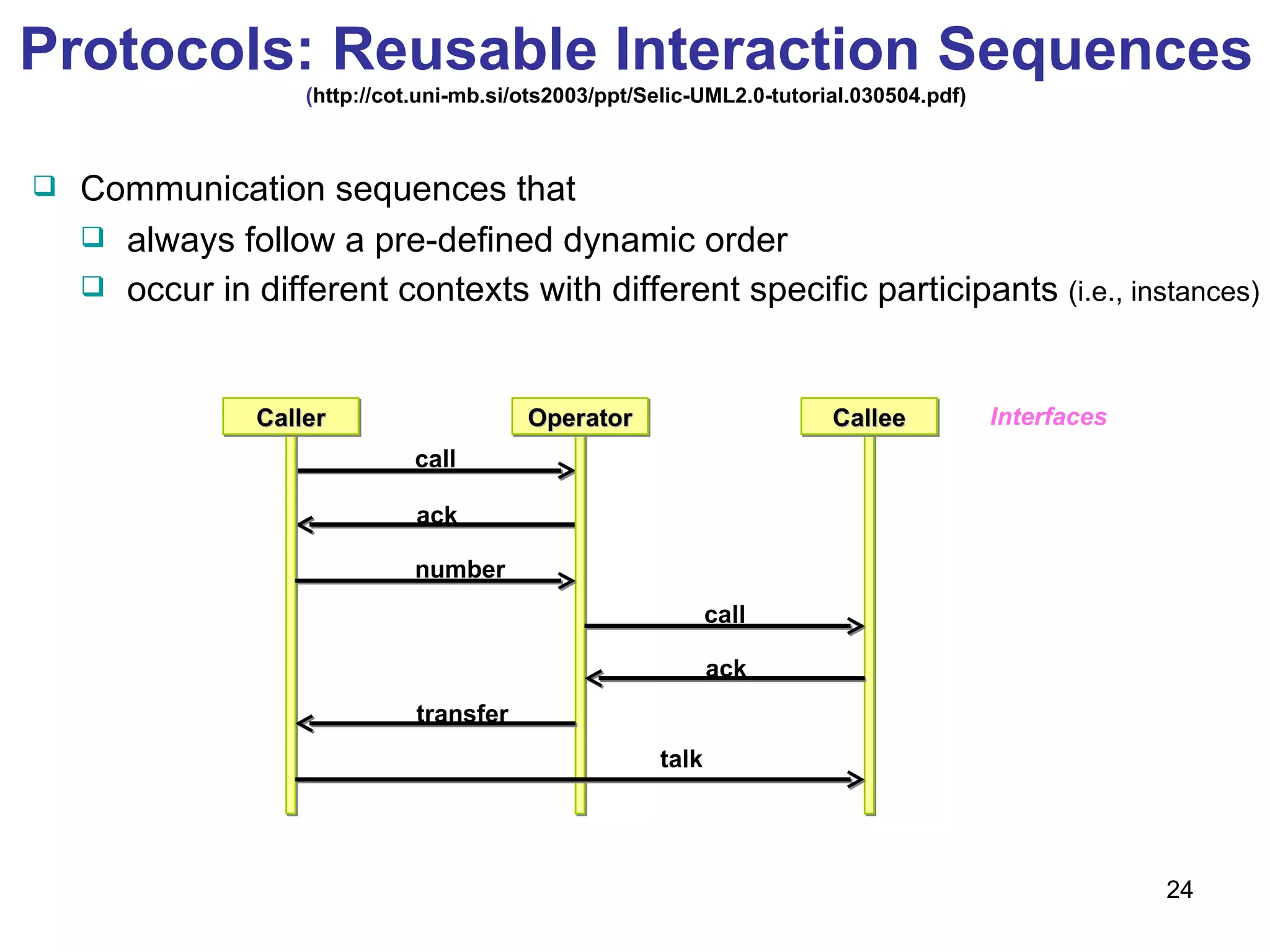 Protocols: Reusable Interaction Sequences
(http://cot.uni-mb.si/ots2003/ppt/Selic-UML2.0-tutorial.030504.pdf)

❑ Communication sequences that
❑ always follow a pre-defined dynamic order
❑ occur in different contexts with different specific participants (i.e., instances)

Caller
Operator
Callee
Interfaces
call
ack
number
call
ack
transfer
talk

24